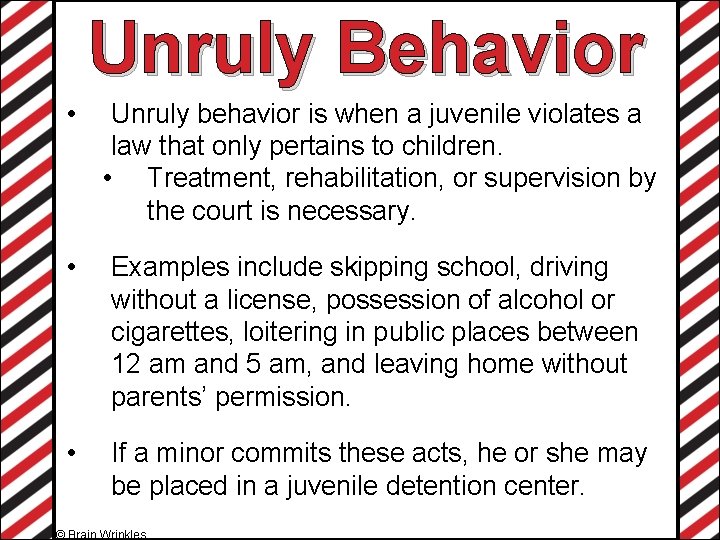 Unruly Behavior

• Unruly behavior is when a juvenile violates a law that only pertains to children.
• Treatment, rehabilitation, or supervision by the court is necessary.

• Examples include skipping school, driving without a license, possession of alcohol or cigarettes, loitering in public places between 12 am and 5 am, and leaving home without parents' permission.

• If a minor commits these acts, he or she may be placed in a juvenile detention center.

© Brain Wrinkles